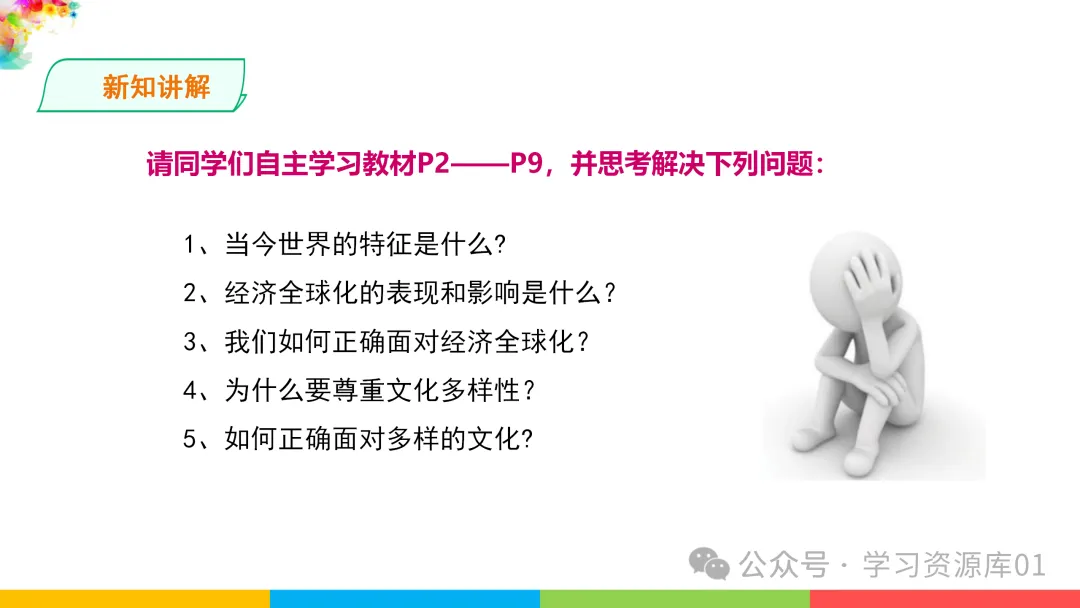 新知讲解

请同学们自主学习教材P2——P9，并思考解决下列问题：

1、当今世界的特征是什么?

2、经济全球化的表现和影响是什么？

3、我们如何正确面对经济全球化？

4、为什么要尊重文化多样性？

5、如何正确面对多样的文化?

公众号 · 学习资源库01